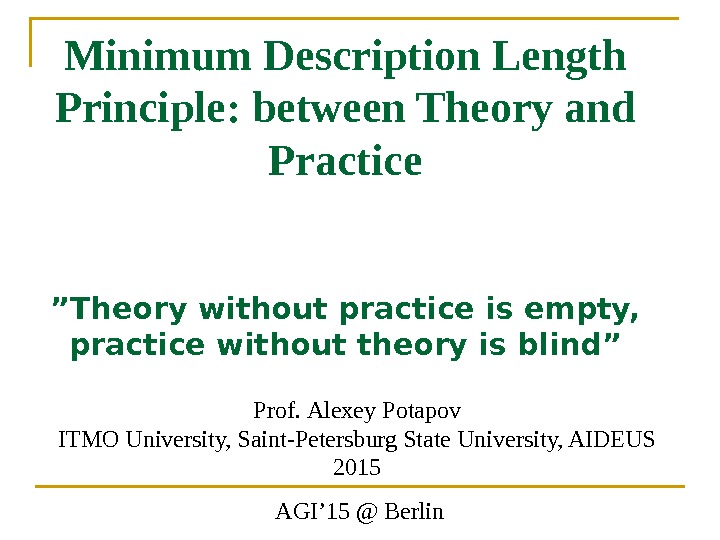 Minimum Description Length Principle: between Theory and Practice

”Theory without practice is empty, practice without theory is blind”

Prof. Alexey Potapov
ITMO University, Saint-Petersburg State University, AIDEUS
2015

AGI’15 @ Berlin